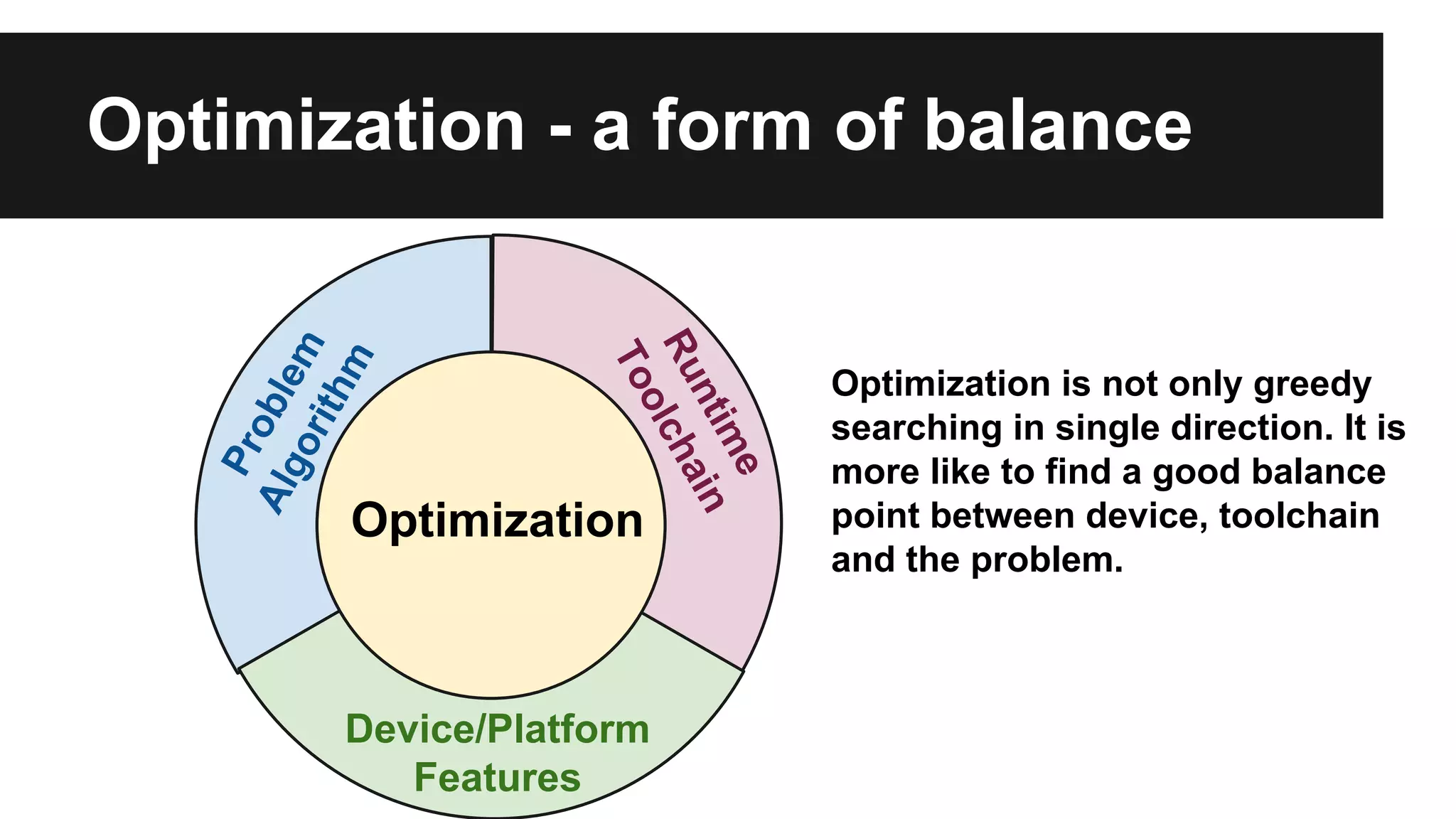 Optimization - a form of balance

Problem
Algorithm

Runtime
Toolchain

Optimization

Device/Platform
Features

Optimization is not only greedy searching in single direction. It is more like to find a good balance point between device, toolchain and the problem.